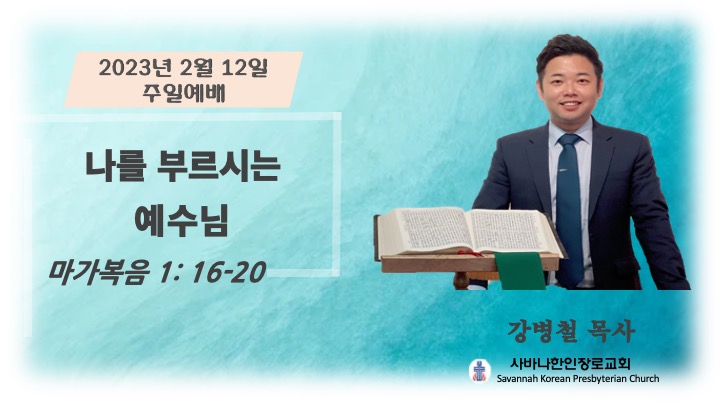 2023년 2월 12일
주일예배

나를 부르시는 예수님

마가복음 1: 16-20

강병철 목사

사바나한인장로교회
Savannah Korean Presbyterian Church